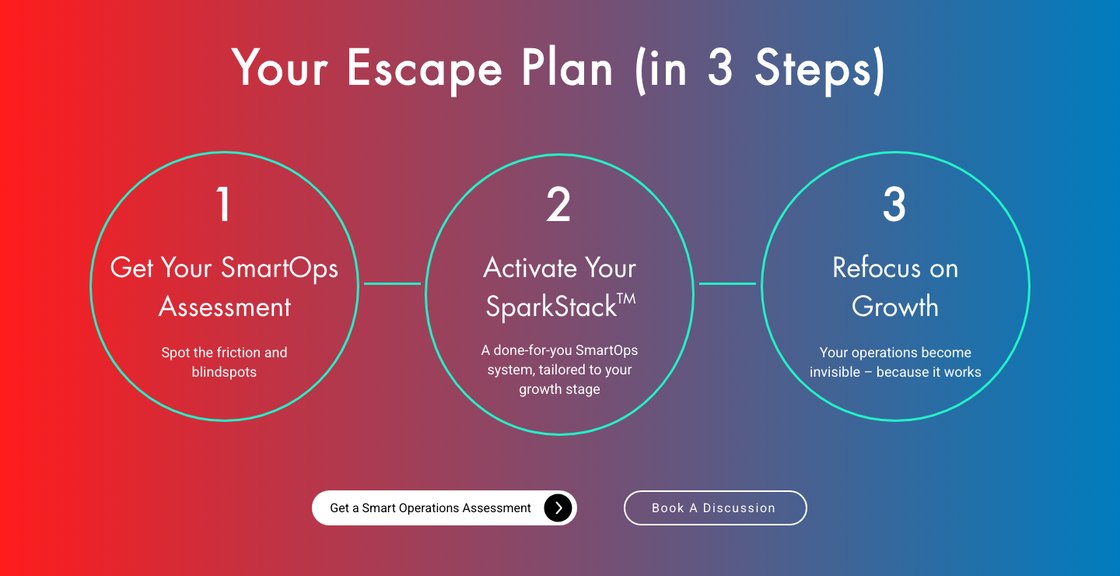 Your Escape Plan (in 3 Steps)

1

Get Your SmartOps Assessment

Spot the friction and blindspots

2

Activate Your SparkStack™

A done-for-you SmartOps system, tailored to your growth stage

3

Refocus on Growth

Your operations become invisible – because it works

Get a Smart Operations Assessment

Book A Discussion